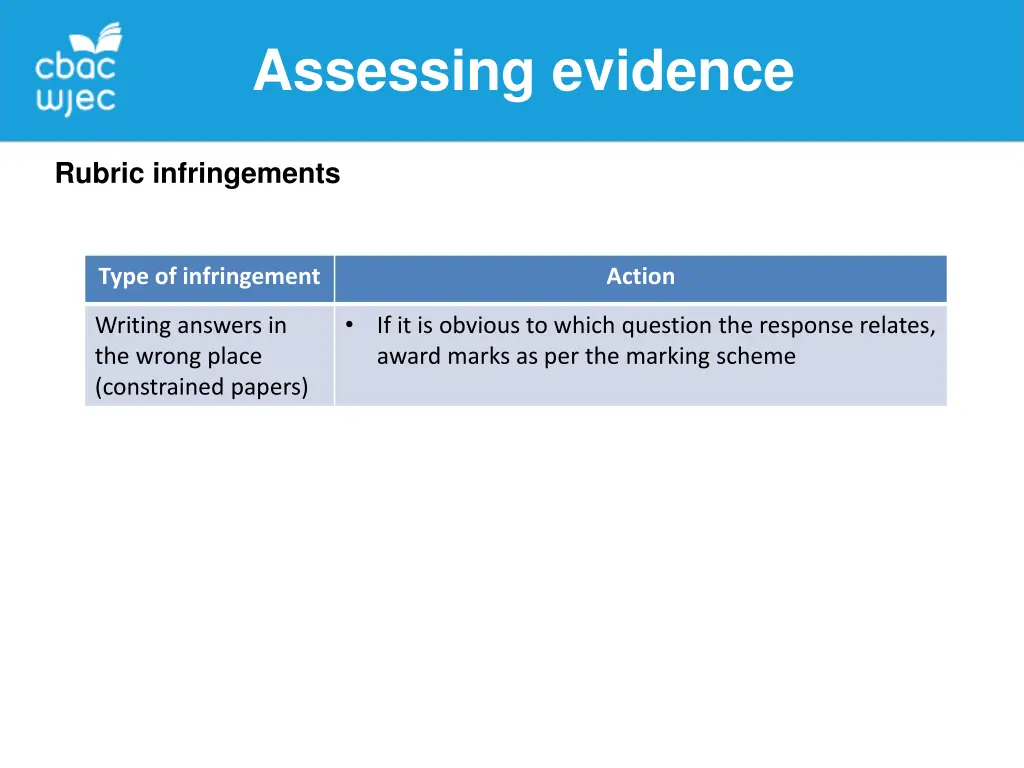 cbac
wjec

Assessing evidence

Rubric infringements

| Type of infringement | Action |
|---|---|
| Writing answers in the wrong place (constrained papers) | • If it is obvious to which question the response relates, award marks as per the marking scheme |